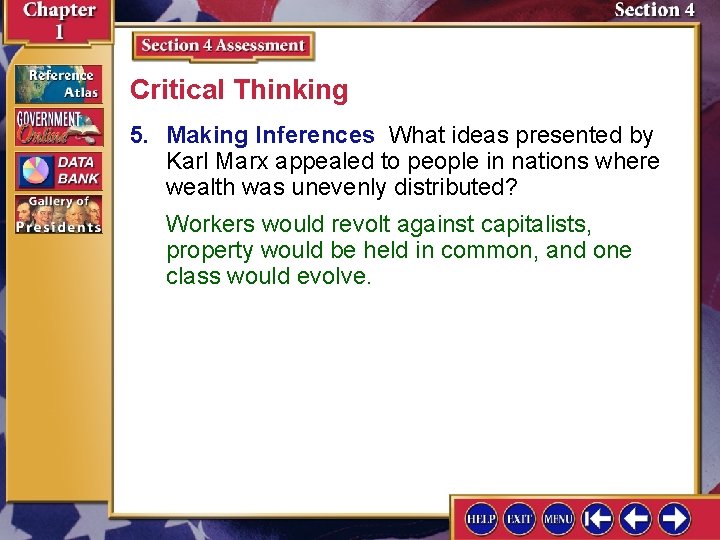 Chapter 1

Section 4

Reference Atlas

GOVERNMENT Online

DATA BANK

Gallery of Presidents

Section 4 Assessment

Critical Thinking

5. Making Inferences What ideas presented by Karl Marx appealed to people in nations where wealth was unevenly distributed?

Workers would revolt against capitalists, property would be held in common, and one class would evolve.

HELP EXIT MENU